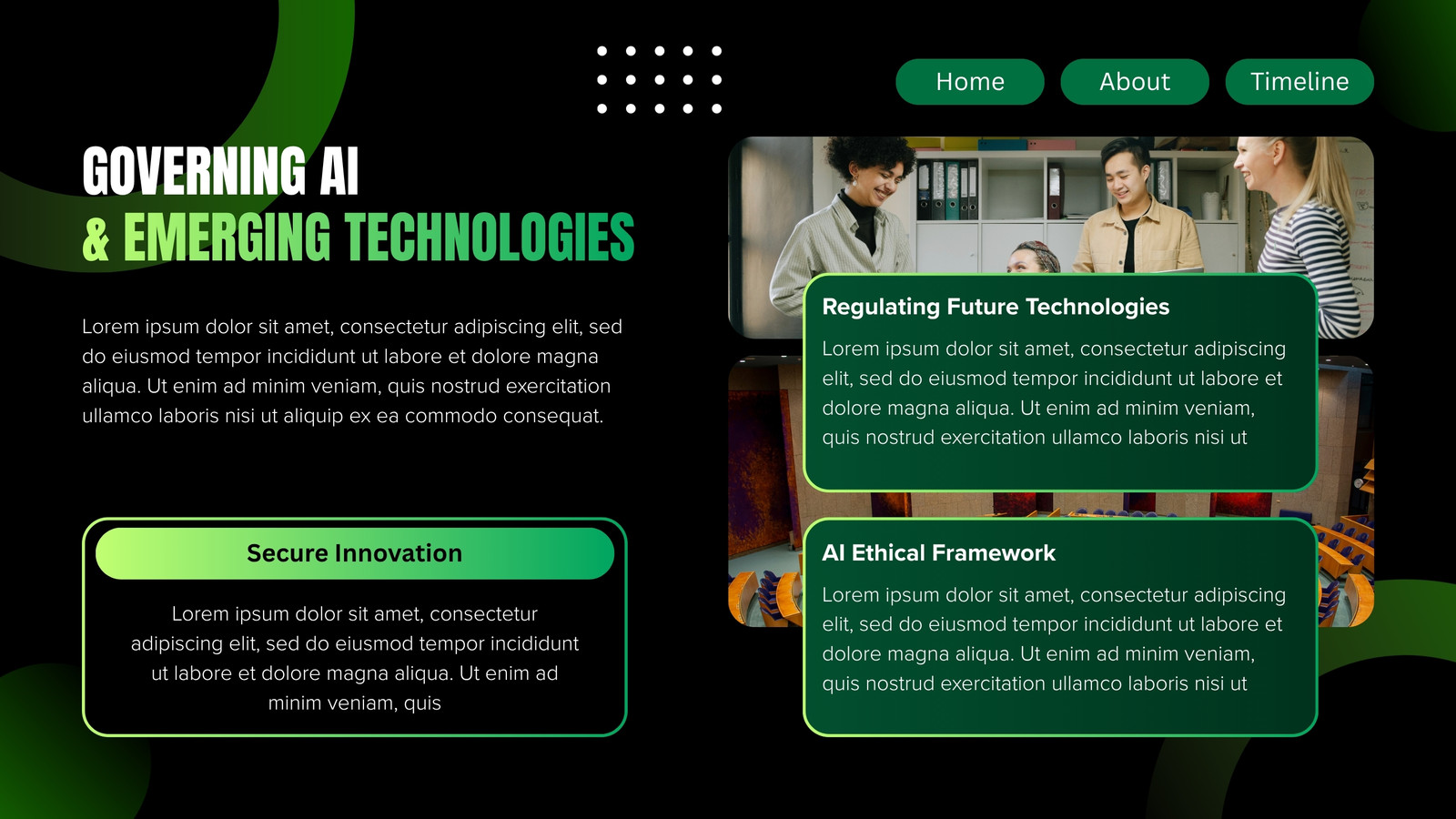 Home
About
Timeline

GOVERNING AI
& EMERGING TECHNOLOGIES

Lorem ipsum dolor sit amet, consectetur adipiscing elit, sed do eiusmod tempor incididunt ut labore et dolore magna aliqua. Ut enim ad minim veniam, quis nostrud exercitation ullamco laboris nisi ut aliquip ex ea commodo consequat.

Secure Innovation

Lorem ipsum dolor sit amet, consectetur adipiscing elit, sed do eiusmod tempor incididunt ut labore et dolore magna aliqua. Ut enim ad minim veniam, quis

Regulating Future Technologies

Lorem ipsum dolor sit amet, consectetur adipiscing elit, sed do eiusmod tempor incididunt ut labore et dolore magna aliqua. Ut enim ad minim veniam, quis nostrud exercitation ullamco laboris nisi ut

AI Ethical Framework

Lorem ipsum dolor sit amet, consectetur adipiscing elit, sed do eiusmod tempor incididunt ut labore et dolore magna aliqua. Ut enim ad minim veniam, quis nostrud exercitation ullamco laboris nisi ut